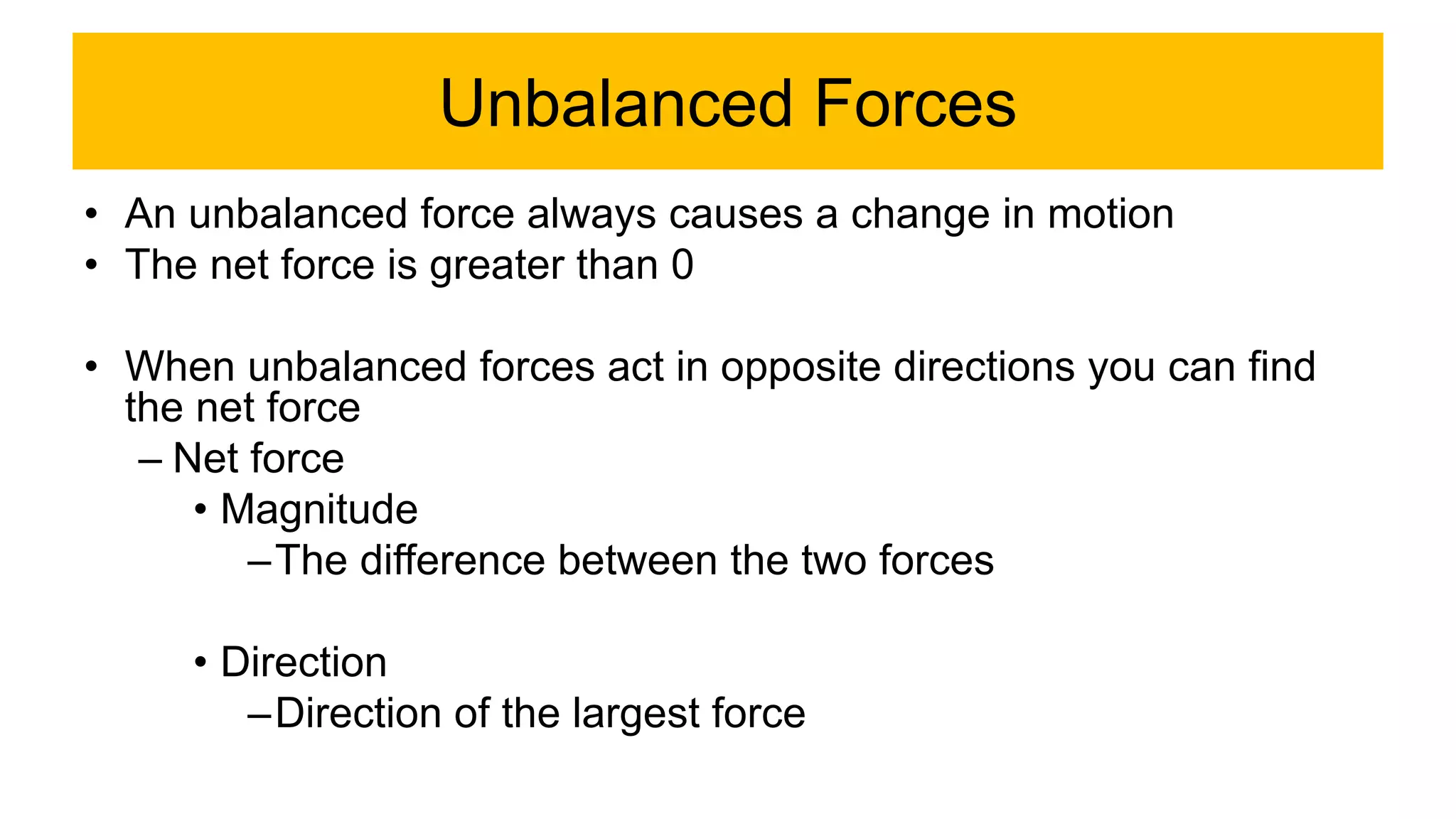 Unbalanced Forces

• An unbalanced force always causes a change in motion
• The net force is greater than 0

• When unbalanced forces act in opposite directions you can find the net force
  – Net force
    • Magnitude
      – The difference between the two forces

    • Direction
      – Direction of the largest force